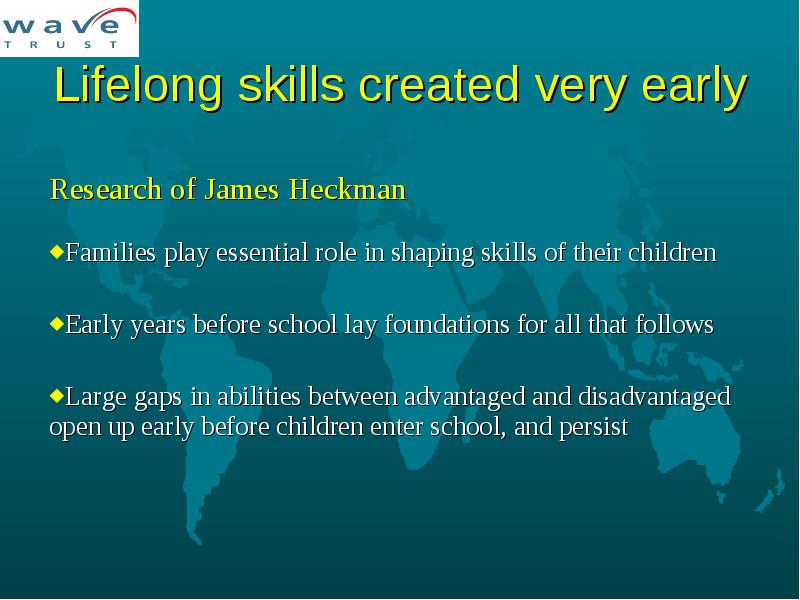 wave
TRUST

Lifelong skills created very early

Research of James Heckman

◆Families play essential role in shaping skills of their children

◆Early years before school lay foundations for all that follows

◆Large gaps in abilities between advantaged and disadvantaged open up early before children enter school, and persist